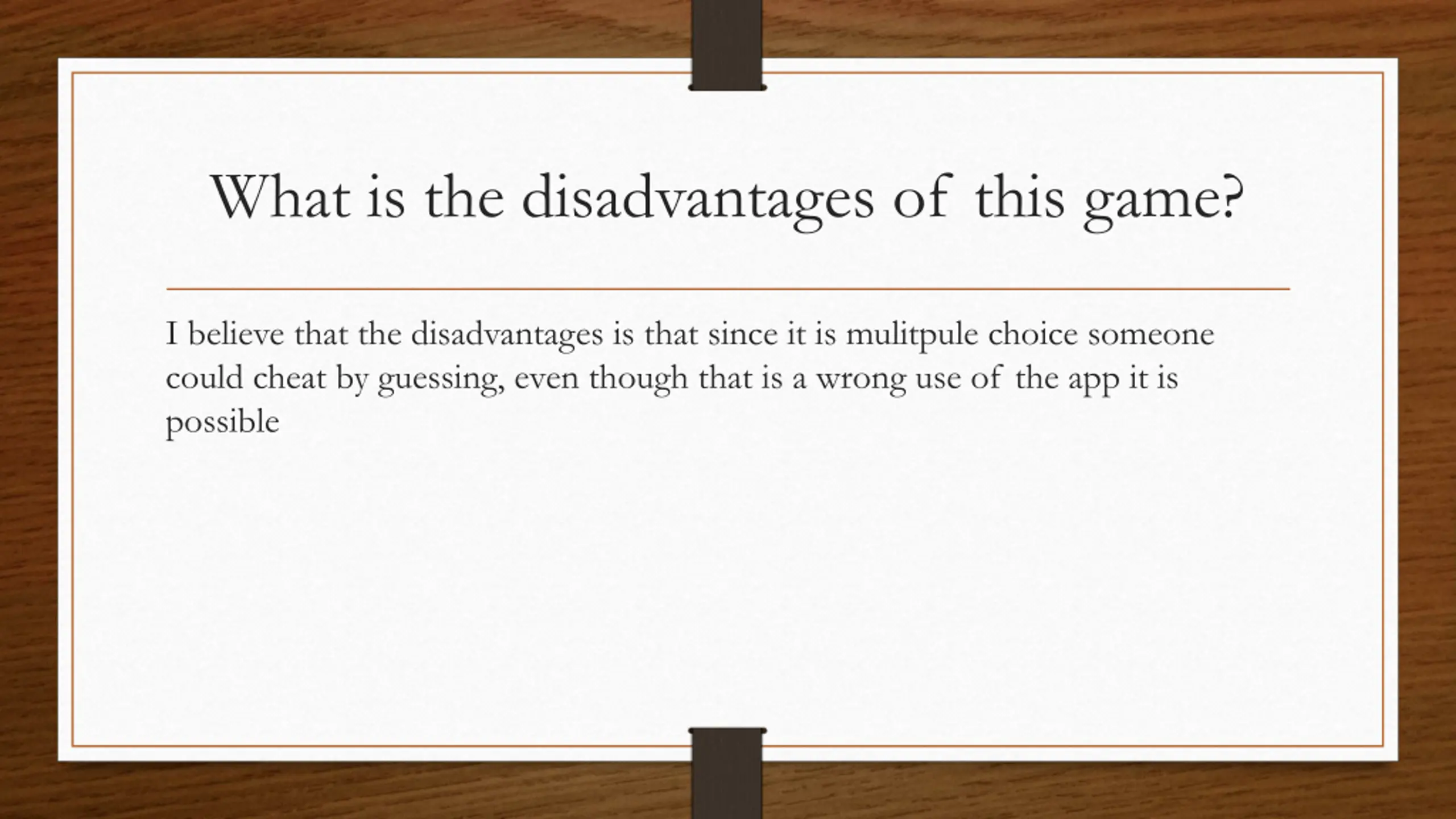 What is the disadvantages of this game?

I believe that the disadvantages is that since it is mulitpule choice someone could cheat by guessing, even though that is a wrong use of the app it is possible